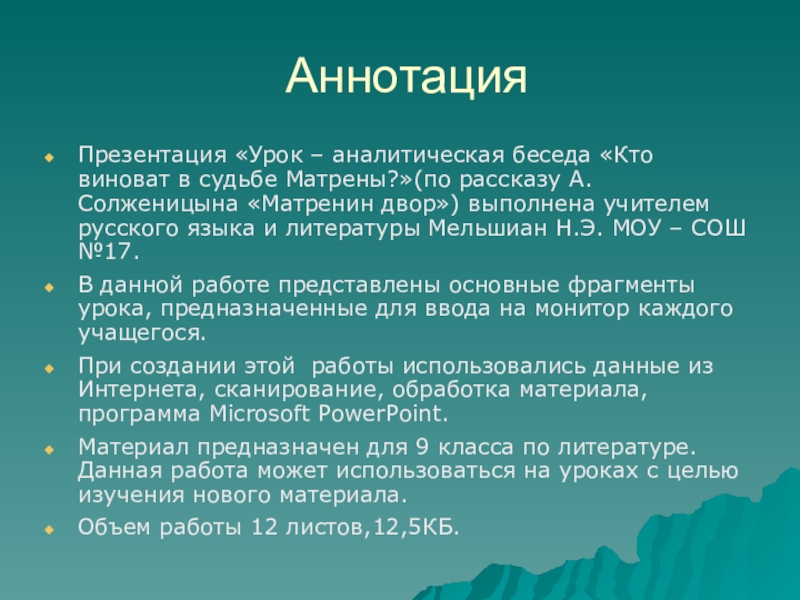 Аннотация

Презентация «Урок – аналитическая беседа «Кто виноват в судьбе Матрены?»(по рассказу А. Солженицына «Матренин двор») выполнена учителем русского языка и литературы Мельшиан Н.Э. МОУ – СОШ №17.

В данной работе представлены основные фрагменты урока, предназначенные для ввода на монитор каждого учащегося.

При создании этой  работы использовались данные из Интернета, сканирование, обработка материала, программа Microsoft PowerPoint.

Материал предназначен для 9 класса по литературе. Данная работа может использоваться на уроках с целью изучения нового материала.

Объем работы 12 листов,12,5КБ.